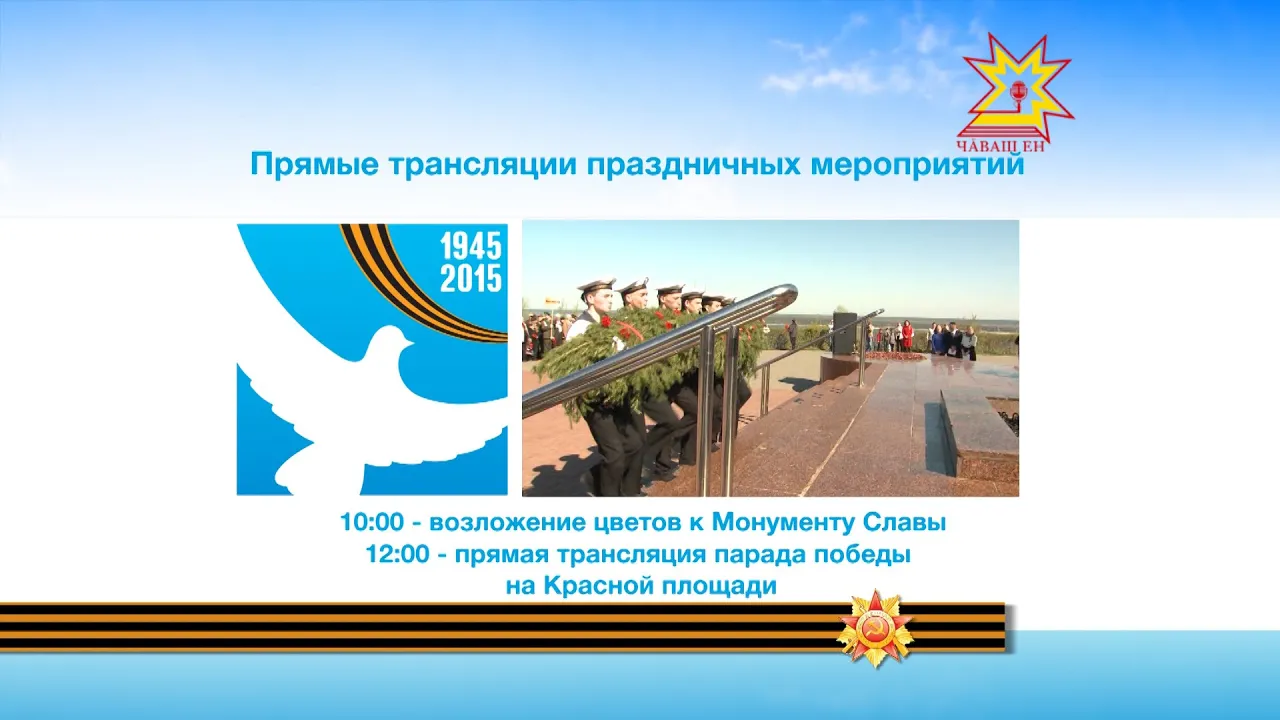 ЧĂВАШ ЕН

Прямые трансляции праздничных мероприятий

1945
2015

10:00 - возложение цветов к Монументу Славы
12:00 - прямая трансляция парада победы на Красной площади